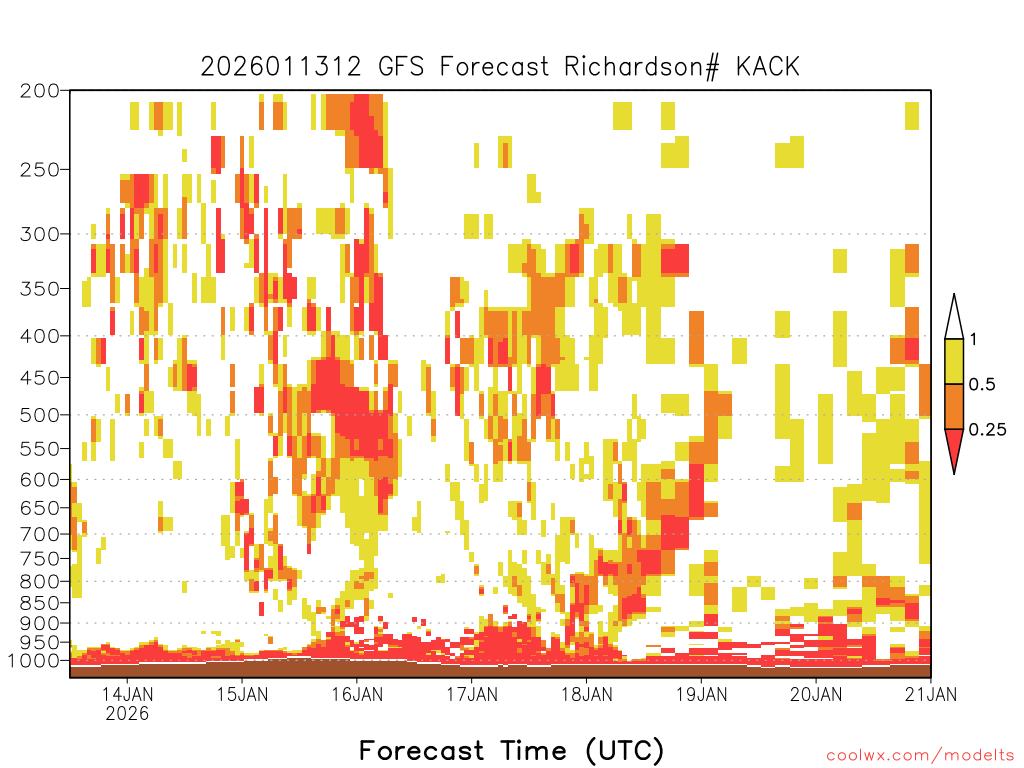 2026011312 GFS Forecast Richardson# KACK

200
250
300
350
400
450
500
550
600
650
700
750
800
850
900
950
1000

1
0.5
0.25

14JAN
2026
15JAN
16JAN
17JAN
18JAN
19JAN
20JAN
21JAN

Forecast Time (UTC)

coolwx.com/modelts